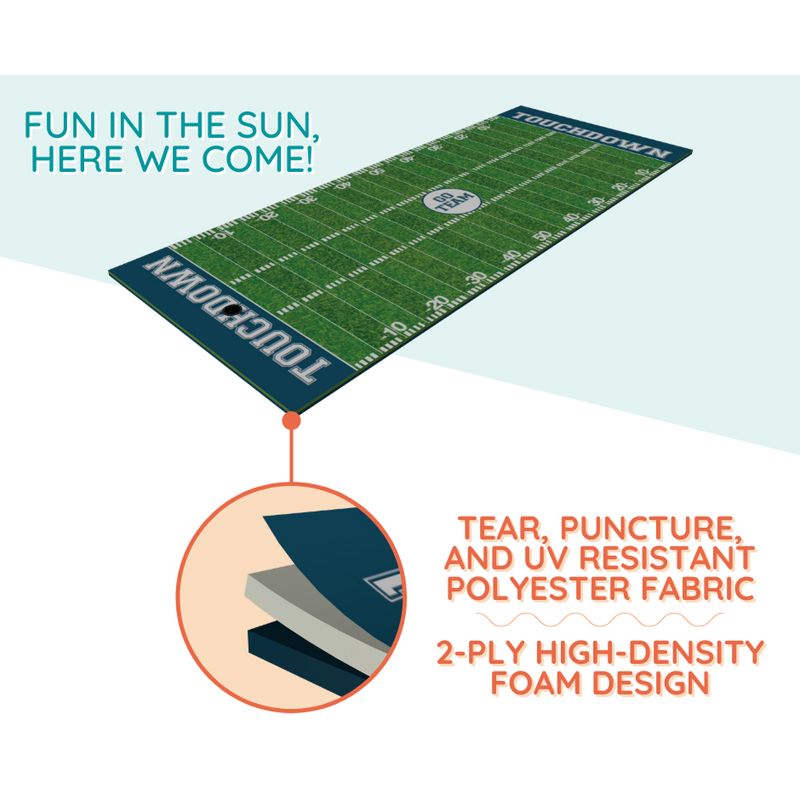 FUN IN THE SUN, HERE WE COME!

TOUCHDOWN

10 20 30 40 50 40 30 20 10

GO TEAM

10 20 30 40 50 40 30 20 10

TOUCHDOWN

TEAR, PUNCTURE, AND UV RESISTANT POLYESTER FABRIC

2-PLY HIGH-DENSITY FOAM DESIGN